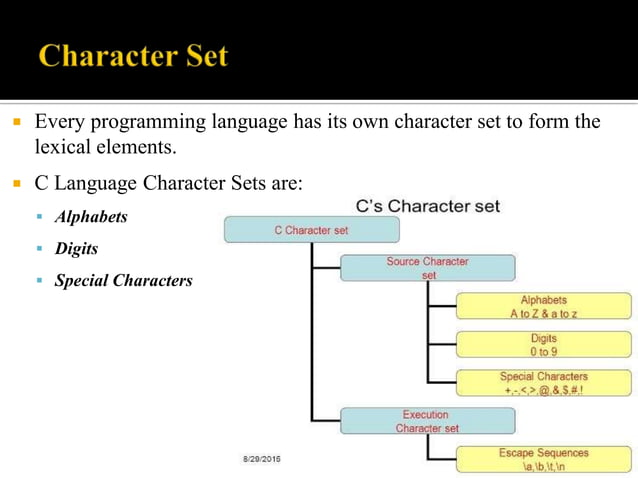 Character Set

Every programming language has its own character set to form the lexical elements.

C Language Character Sets are:

Alphabets

Digits

Special Characters

C's Character set

C Character set

Source Character set

Alphabets A to Z & a to z

Digits 0 to 9

Special Characters +,-,<,>,@,&,$,#,!

Execution Character set

Escape Sequences \a,\b,\t,\n

8/29/2016